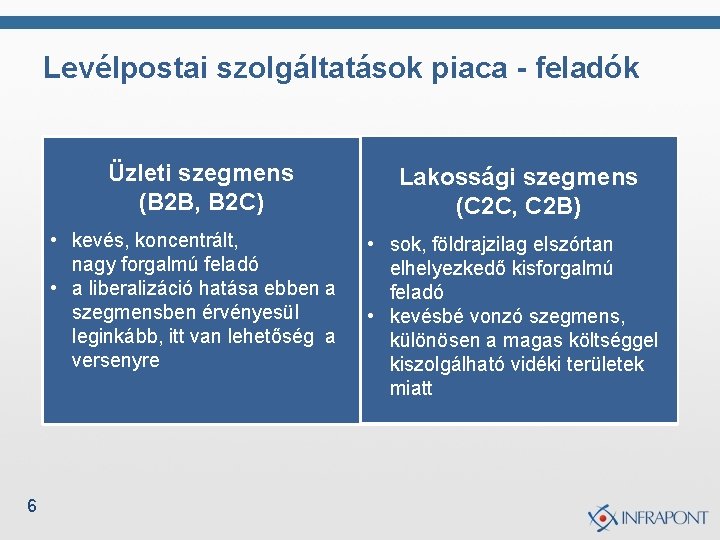 Levélpostai szolgáltatások piaca - feladók

Üzleti szegmens
(B2B, B2C)

• kevés, koncentrált, nagy forgalmú feladó
• a liberalizáció hatása ebben a szegmensben érvényesül leginkább, itt van lehetőség a versenyre

Lakossági szegmens
(C2C, C2B)

• sok, földrajzilag elszórtan elhelyezkedő kisforgalmú feladó
• kevésbé vonzó szegmens, különösen a magas költséggel kiszolgálható vidéki területek miatt

6

INFRAPONT